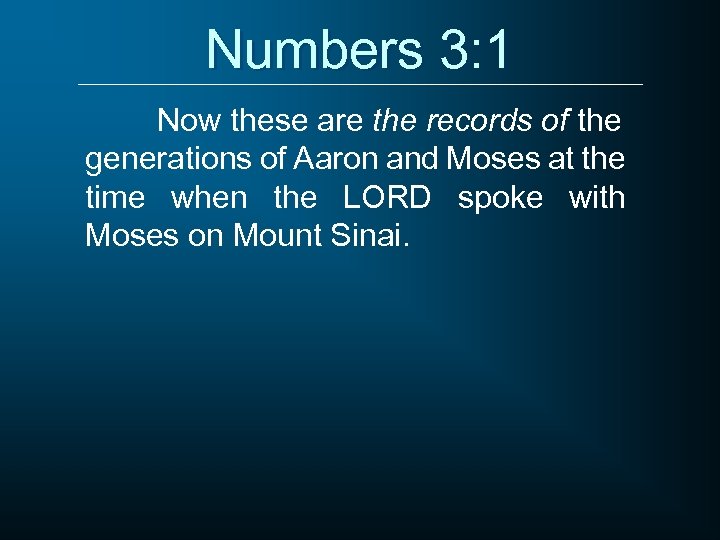 Numbers 3:1

Now these are the records of the generations of Aaron and Moses at the time when the LORD spoke with Moses on Mount Sinai.